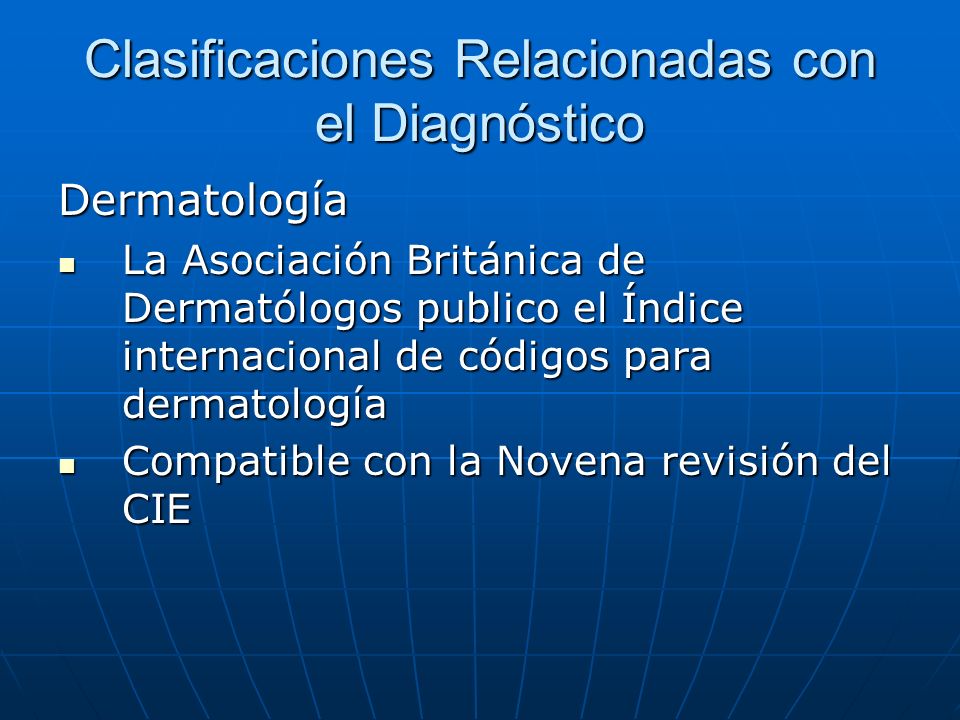 Clasificaciones Relacionadas con el Diagnóstico

Dermatología

- La Asociación Británica de Dermatólogos publico el Índice internacional de códigos para dermatología
- Compatible con la Novena revisión del CIE